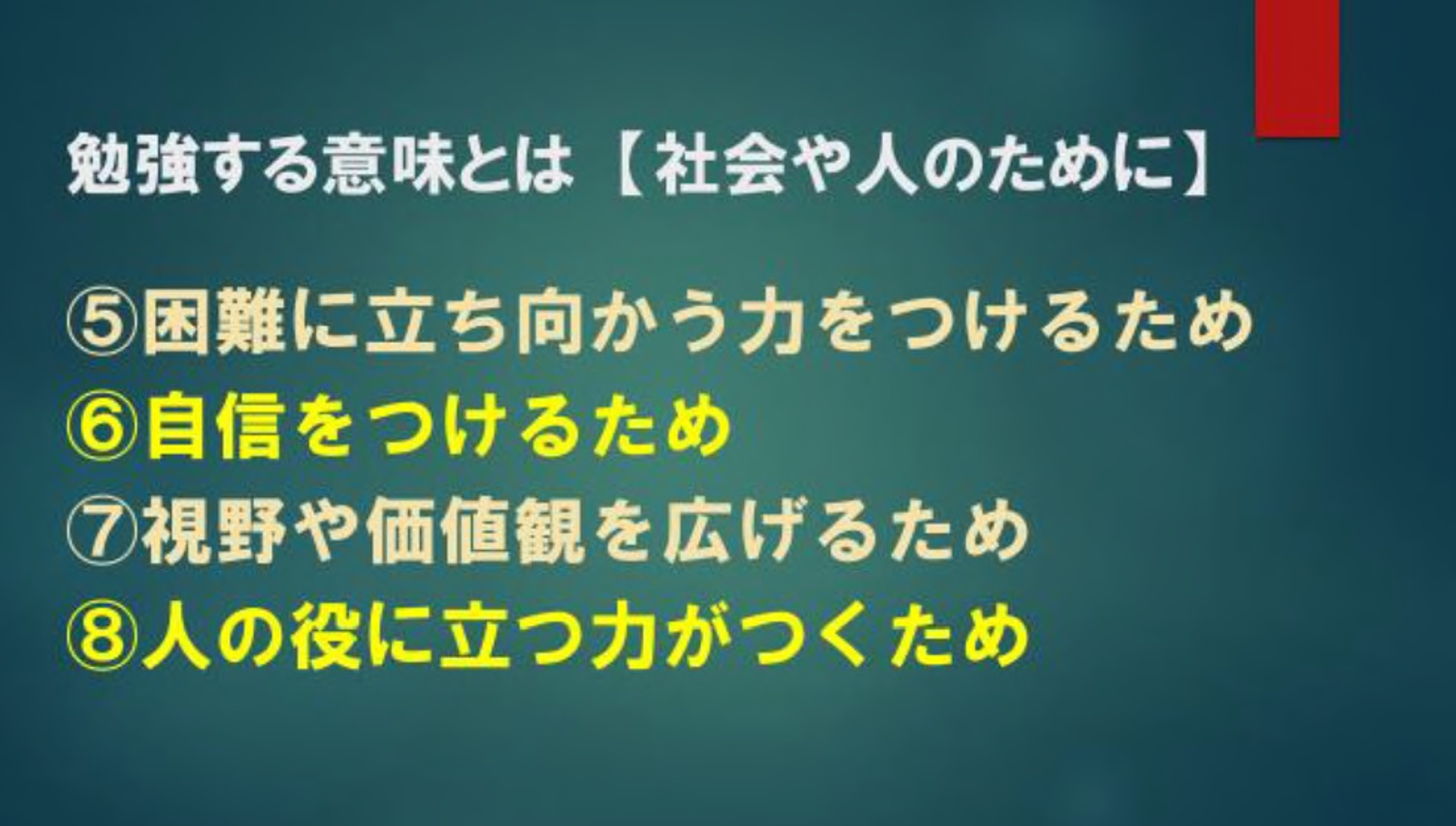 勉強する意味とは【社会や人のために】

⑤困難に立ち向かう力をつけるため
⑥自信をつけるため
⑦視野や価値観を広げるため
⑧人の役に立つ力がつくため